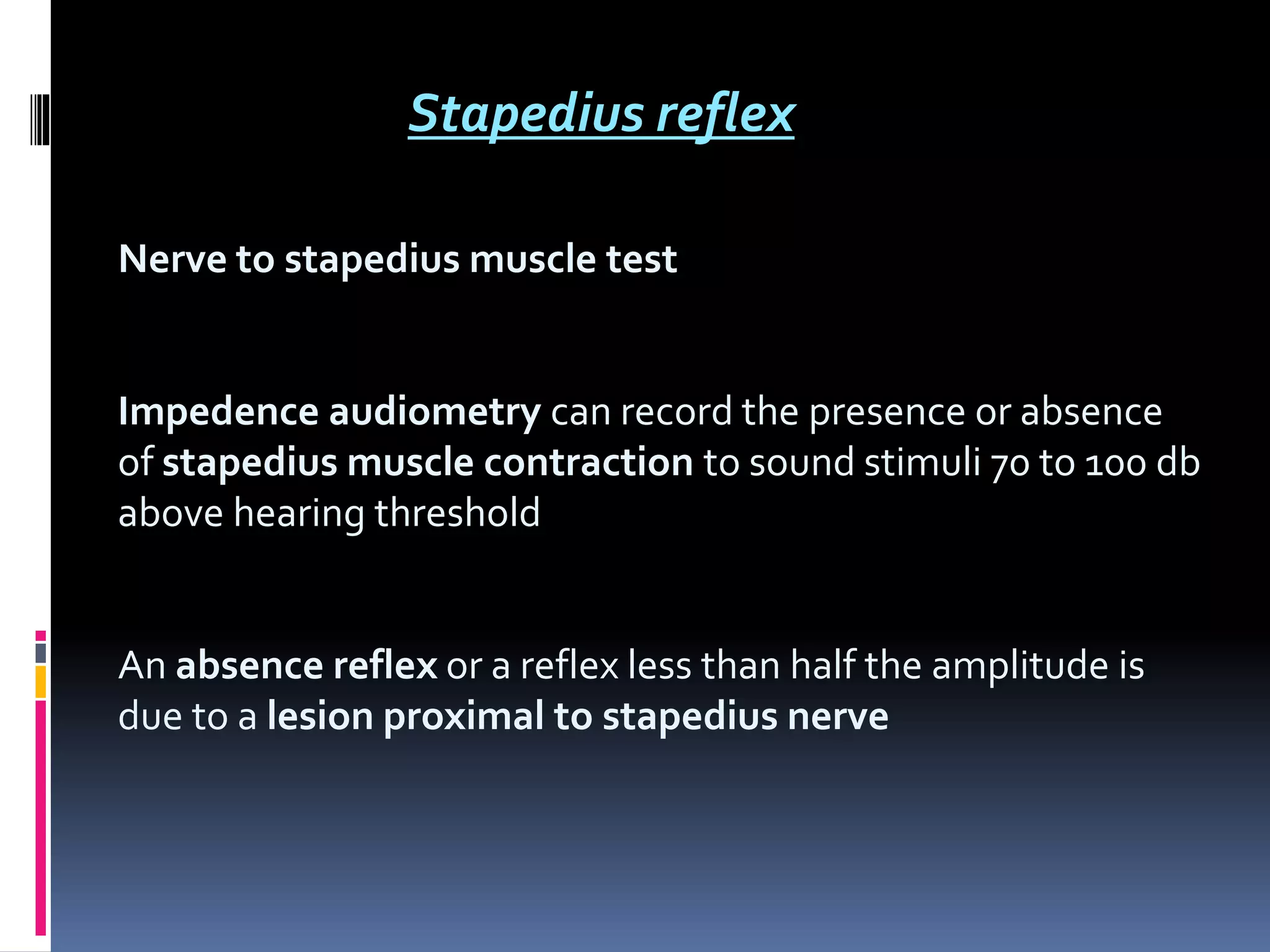 Stapedius reflex

Nerve to stapedius muscle test

Impedence audiometry can record the presence or absence of stapedius muscle contraction to sound stimuli 70 to 100 db above hearing threshold

An absence reflex or a reflex less than half the amplitude is due to a lesion proximal to stapedius nerve